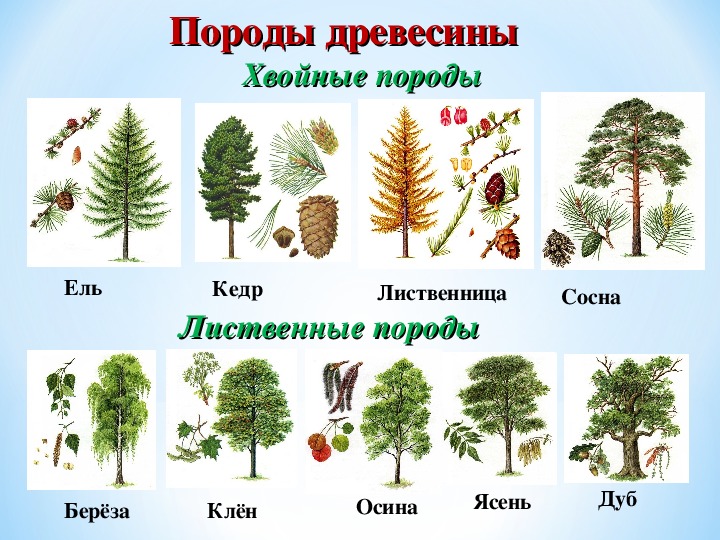 Породы древесины

Хвойные породы

Ель

Кедр

Лиственница

Сосна

Лиственные породы

Берёза

Клён

Осина

Ясень

Дуб